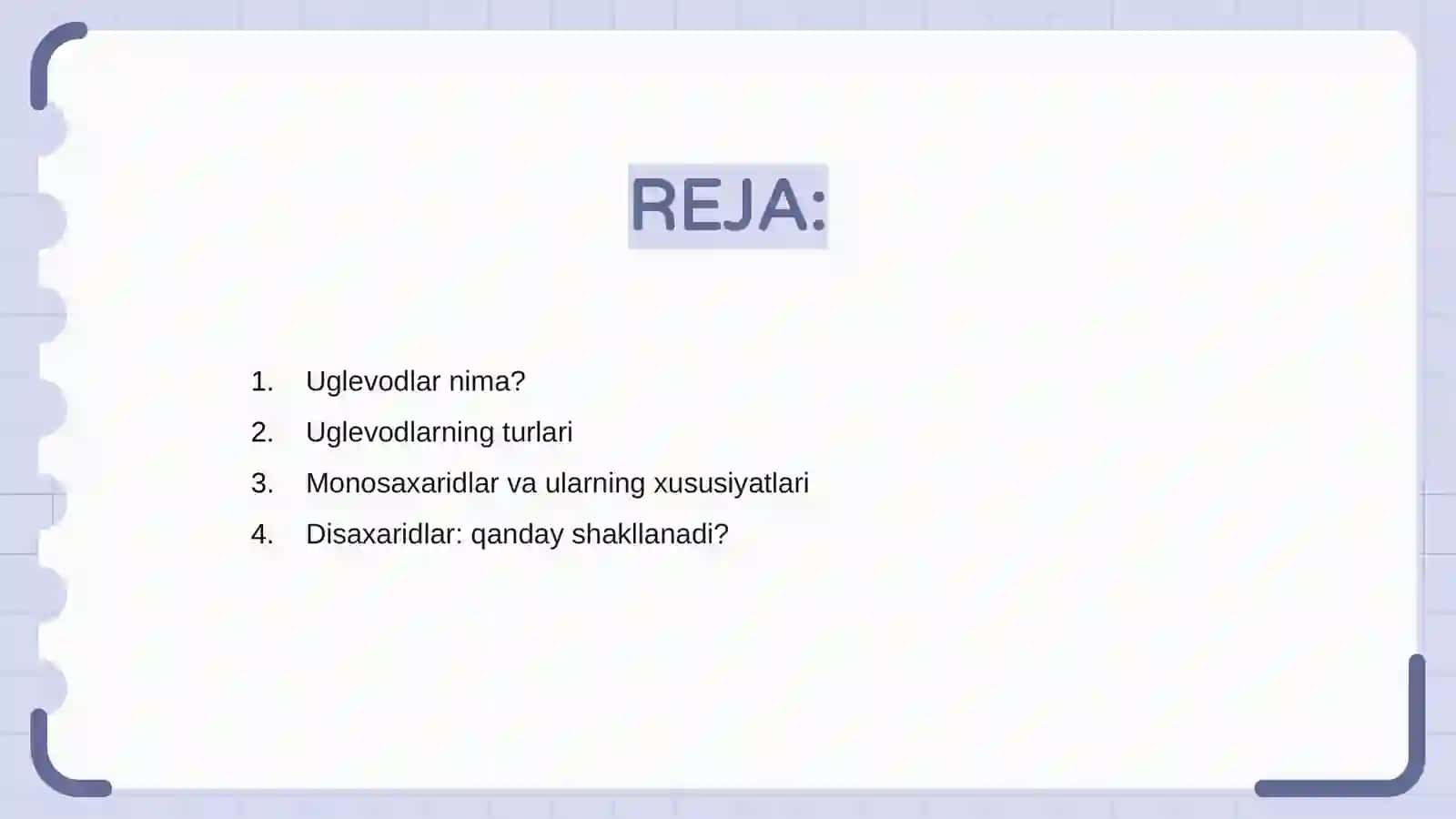 REJA:

1. Uglevodlar nima?
2. Uglevodlarning turlari
3. Monosaxaridlar va ularning xususiyatlari
4. Disaxaridlar: qanday shakllanadi?